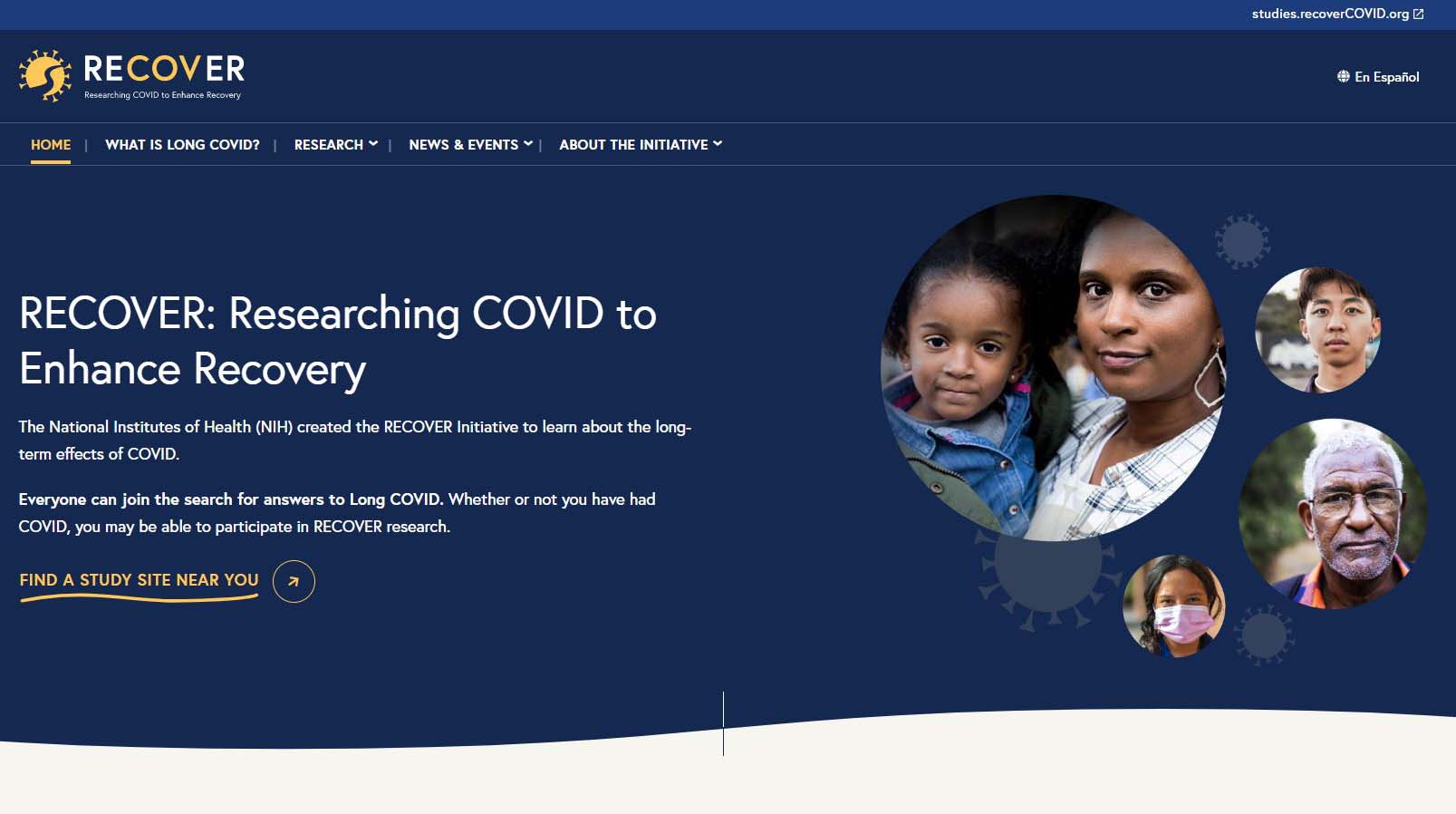 studies.recoverCOVID.org

RECOVER
Researching COVID to Enhance Recovery

En Español

HOME | WHAT IS LONG COVID? | RESEARCH | NEWS & EVENTS | ABOUT THE INITIATIVE

RECOVER: Researching COVID to Enhance Recovery

The National Institutes of Health (NIH) created the RECOVER Initiative to learn about the long-term effects of COVID.

Everyone can join the search for answers to Long COVID. Whether or not you have had COVID, you may be able to participate in RECOVER research.

FIND A STUDY SITE NEAR YOU